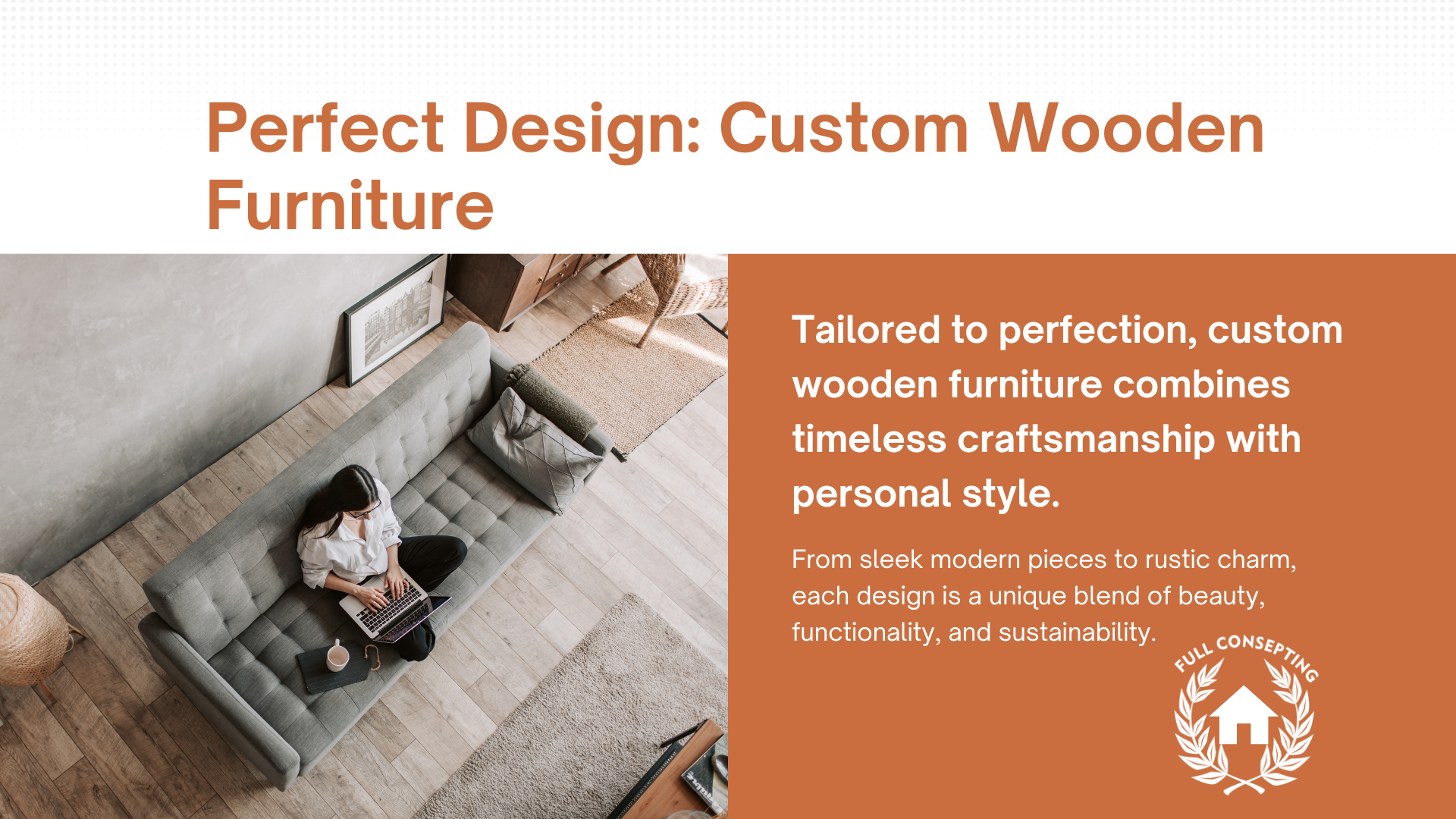 Perfect Design: Custom Wooden Furniture

Tailored to perfection, custom wooden furniture combines timeless craftsmanship with personal style.

From sleek modern pieces to rustic charm, each design is a unique blend of beauty, functionality, and sustainability.

FULL CONSEPTING